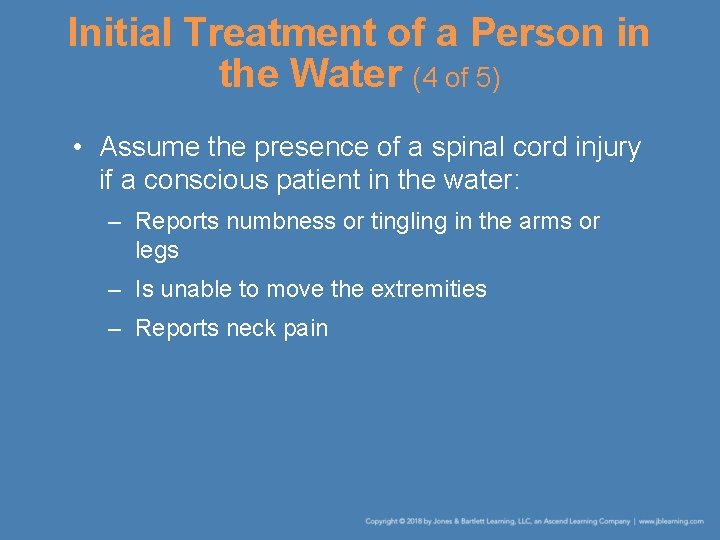 Initial Treatment of a Person in the Water (4 of 5)

• Assume the presence of a spinal cord injury if a conscious patient in the water:

– Reports numbness or tingling in the arms or legs

– Is unable to move the extremities

– Reports neck pain

Copyright © 2018 by Jones & Bartlett Learning, LLC, an Ascend Learning Company | www.jblearning.com